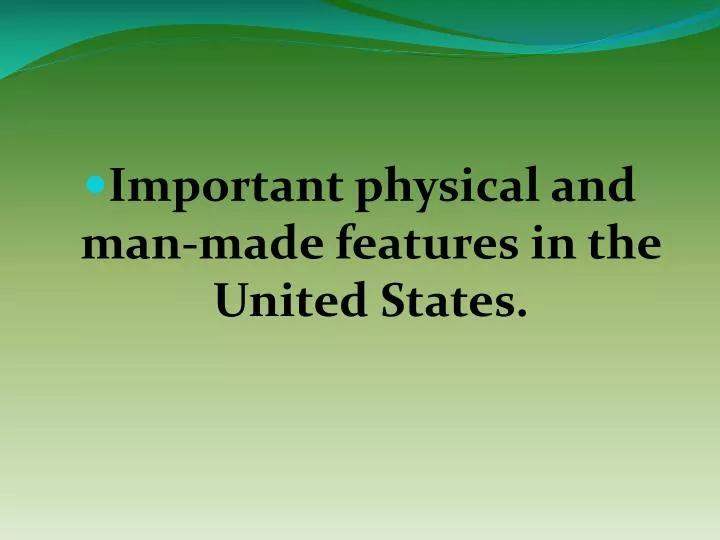 Important physical and man-made features in the United States.